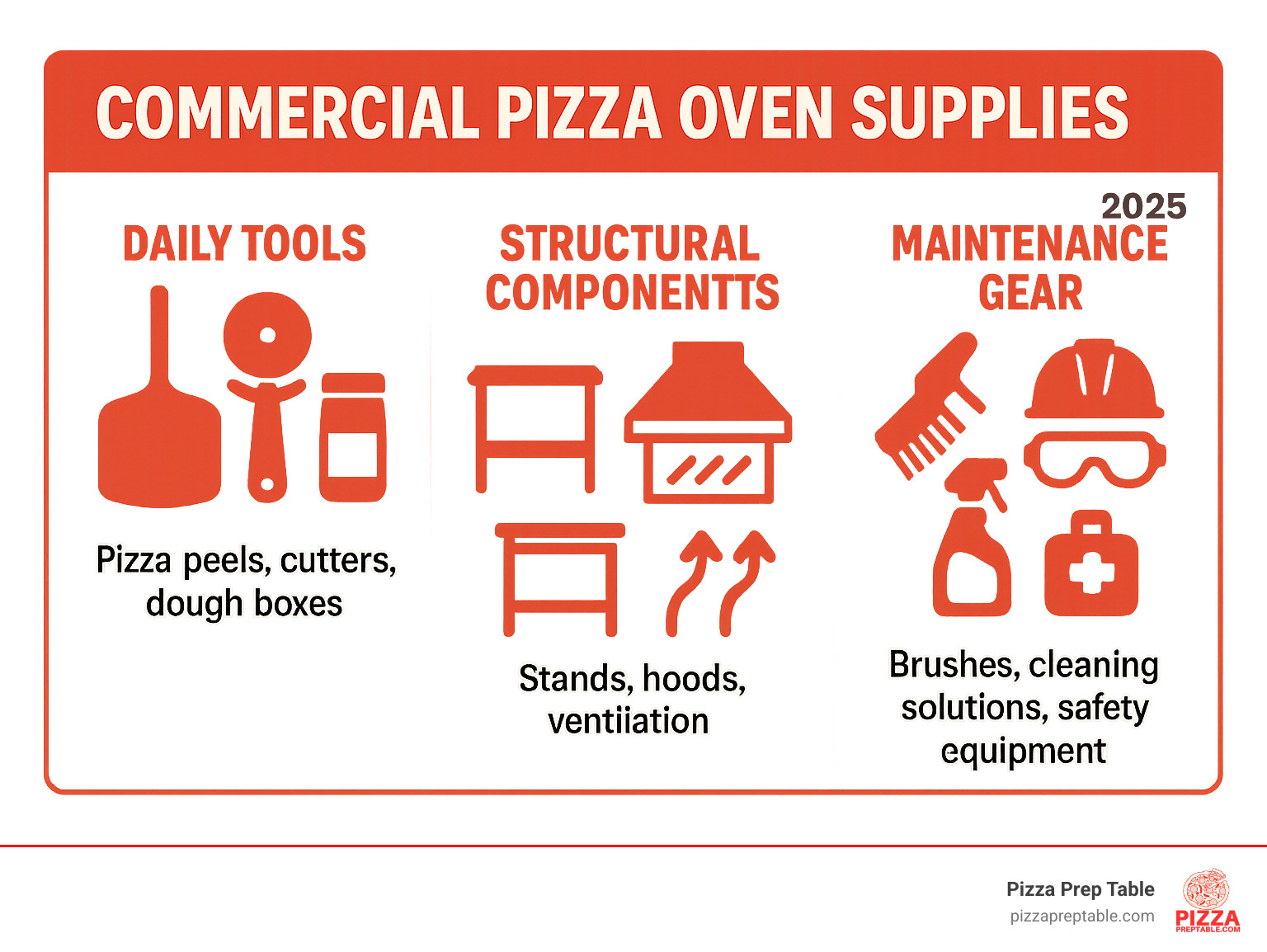 COMMERCIAL PIZZA OVEN SUPPLIES

2025

DAILY TOOLS

Pizza peels, cutters, dough boxes

STRUCTURAL COMPONENTTS

Stands, hoods, ventiiation

MAINTENANCE GEAR

Brushes, cleaning solutions, safety equipment

Pizza Prep Table
pizzapreptable.com

PIZZA
PREPTABLE.COM